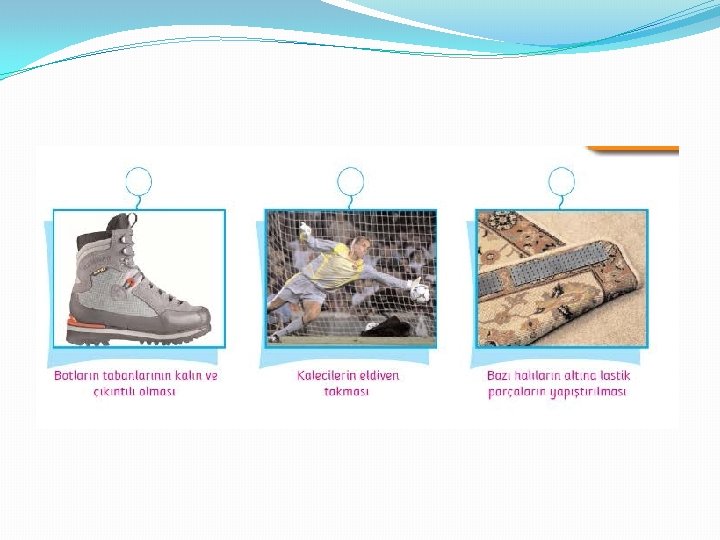 Botların tabanlarının kalın ve çıkıntılı olması

Kalecilerin eldiven takması

Bazı halıların altına lastik parçaların yapıştırılması